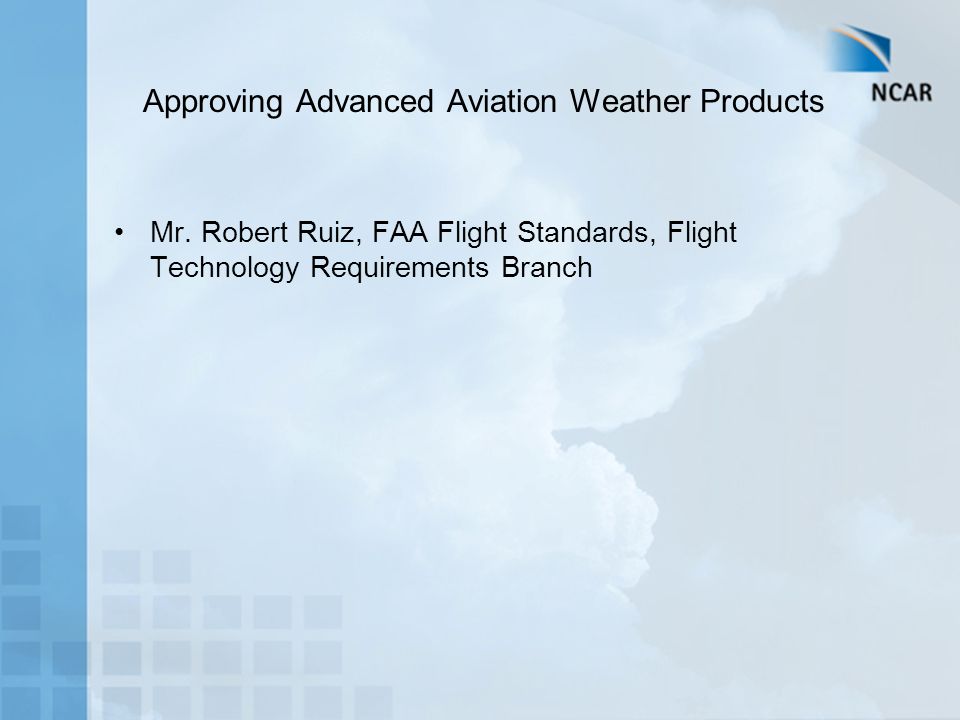 NCAR

Approving Advanced Aviation Weather Products

• Mr. Robert Ruiz, FAA Flight Standards, Flight Technology Requirements Branch